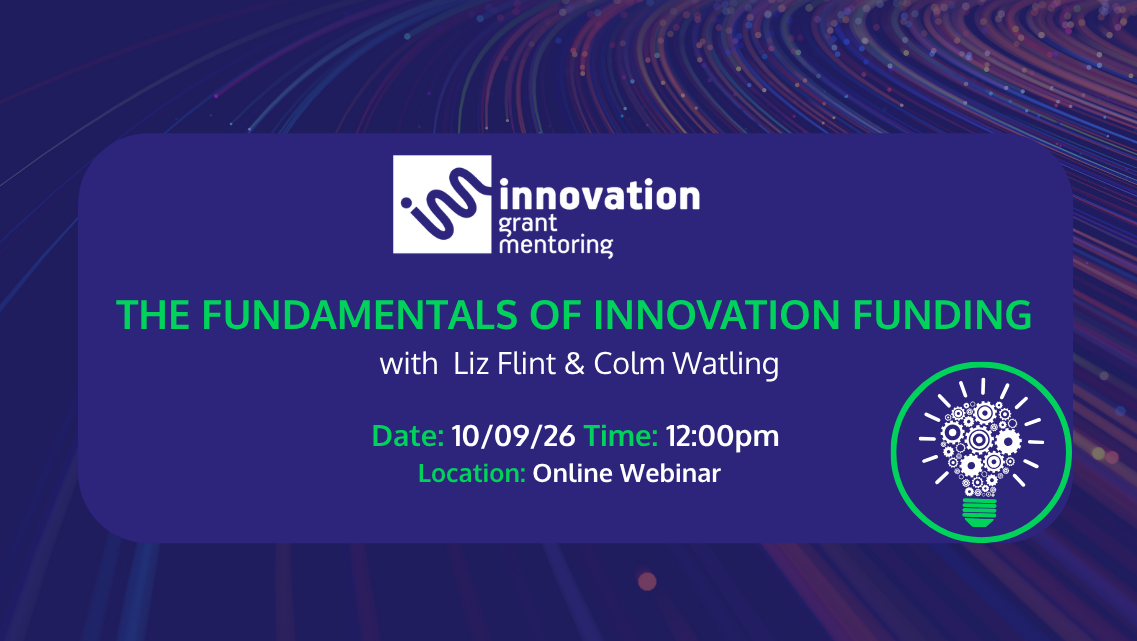 innovation
grant
mentoring

THE FUNDAMENTALS OF INNOVATION FUNDING
with Liz Flint & Colm Watling

Date: 10/09/26 Time: 12:00pm
Location: Online Webinar